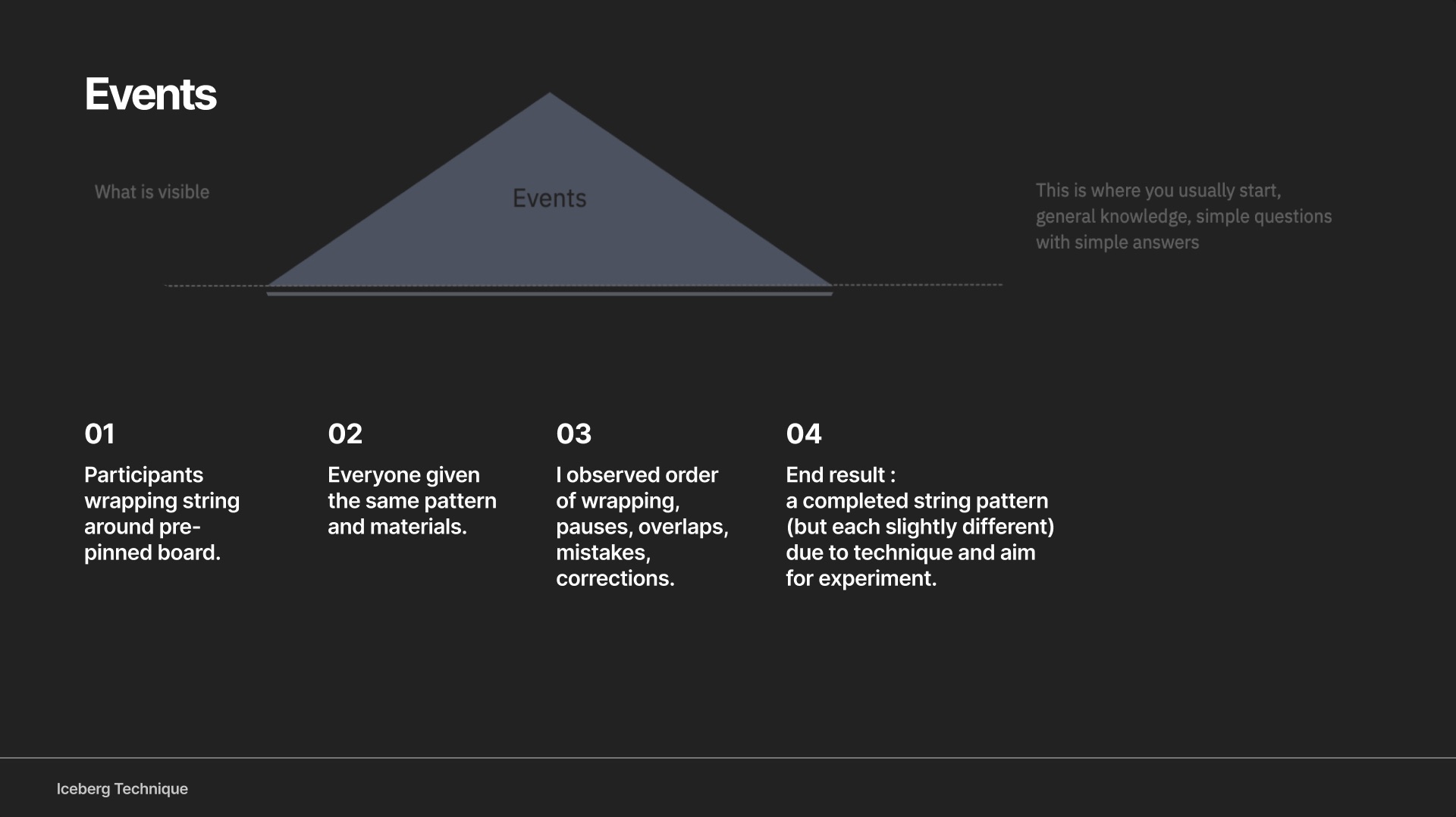 Events

What is visible

Events

This is where you usually start, general knowledge, simple questions with simple answers

01

Participants wrapping string around pre-pinned board.

02

Everyone given the same pattern and materials.

03

I observed order of wrapping, pauses, overlaps, mistakes, corrections.

04

End result :
a completed string pattern (but each slightly different) due to technique and aim for experiment.

Iceberg Technique